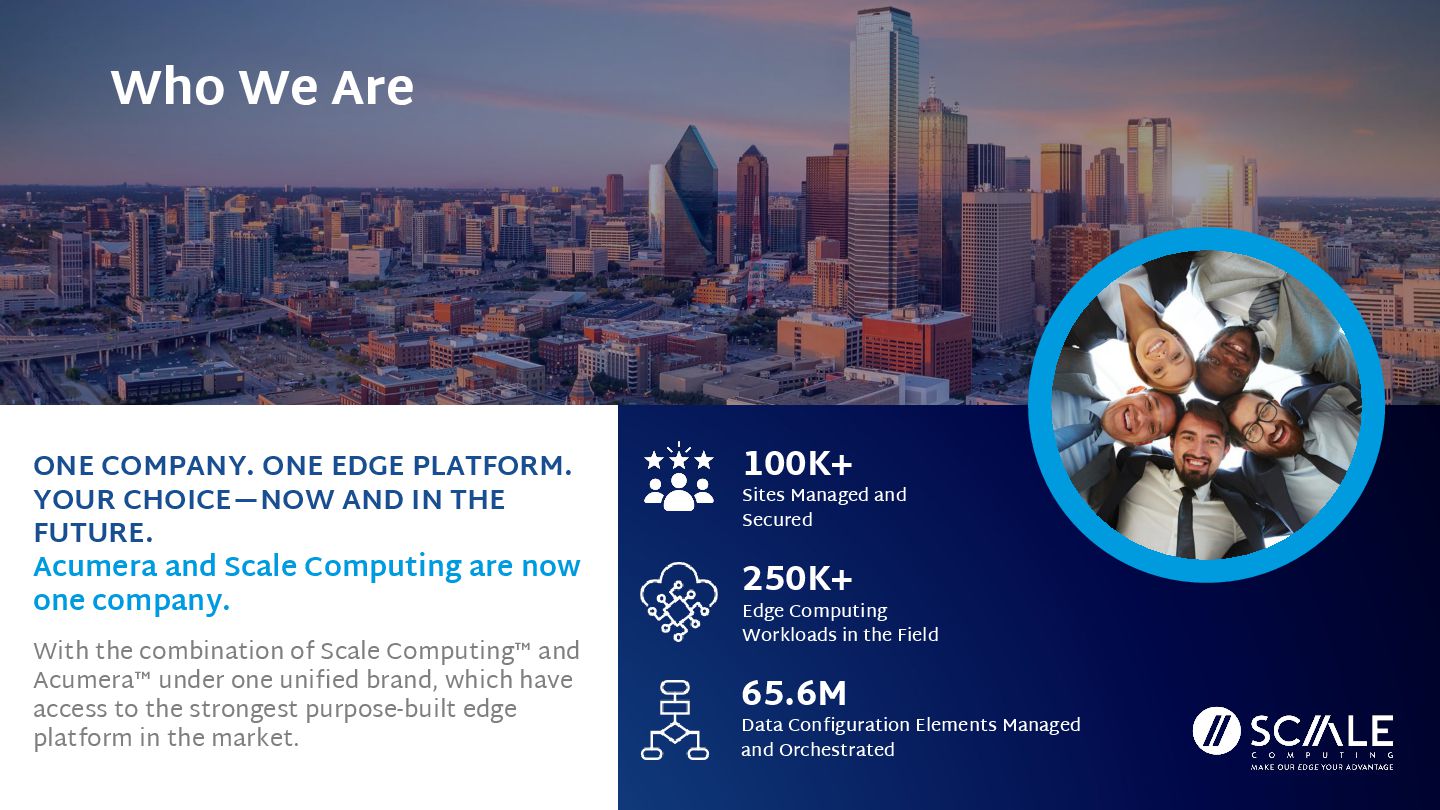 Who We Are

ONE COMPANY. ONE EDGE PLATFORM. YOUR CHOICE—NOW AND IN THE FUTURE.
Acumera and Scale Computing are now one company.

With the combination of Scale Computing™ and Acumera™ under one unified brand, which have access to the strongest purpose-built edge platform in the market.

100K+
Sites Managed and Secured

250K+
Edge Computing Workloads in the Field

65.6M
Data Configuration Elements Managed and Orchestrated

SCALE
COMPUTING
MAKE OUR EDGE YOUR ADVANTAGE